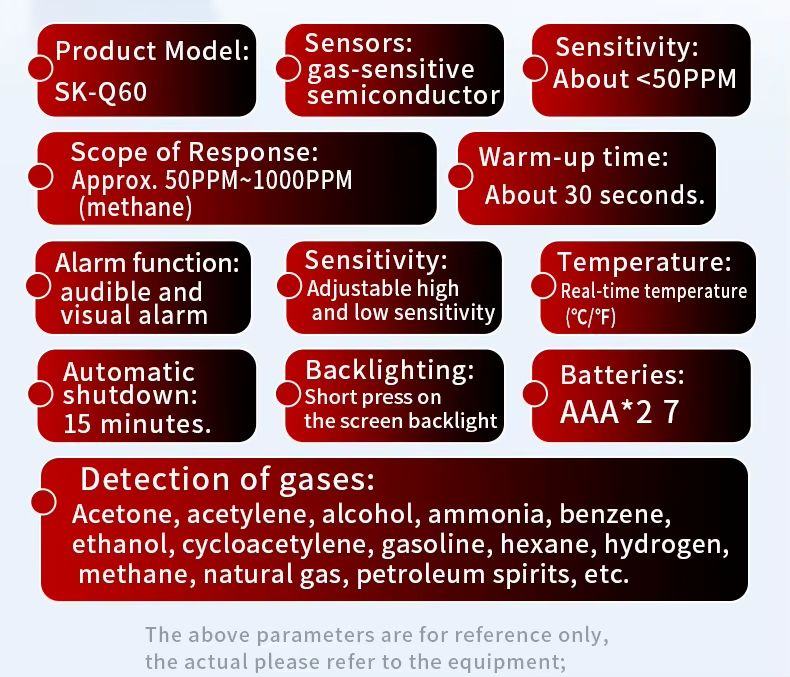 Product Model:
SK-Q60

Sensors:
gas-sensitive semiconductor

Sensitivity:
About <50PPM

Scope of Response:
Approx. 50PPM~1000PPM (methane)

Warm-up time:
About 30 seconds.

Alarm function:
audible and visual alarm

Sensitivity:
Adjustable high and low sensitivity

Temperature:
Real-time temperature (℃/℉)

Automatic shutdown:
15 minutes.

Backlighting:
Short press on the screen backlight

Batteries:
AAA*2 7

Detection of gases:
Acetone, acetylene, alcohol, ammonia, benzene, ethanol, cycloacetylene, gasoline, hexane, hydrogen, methane, natural gas, petroleum spirits, etc.

The above parameters are for reference only, the actual please refer to the equipment;